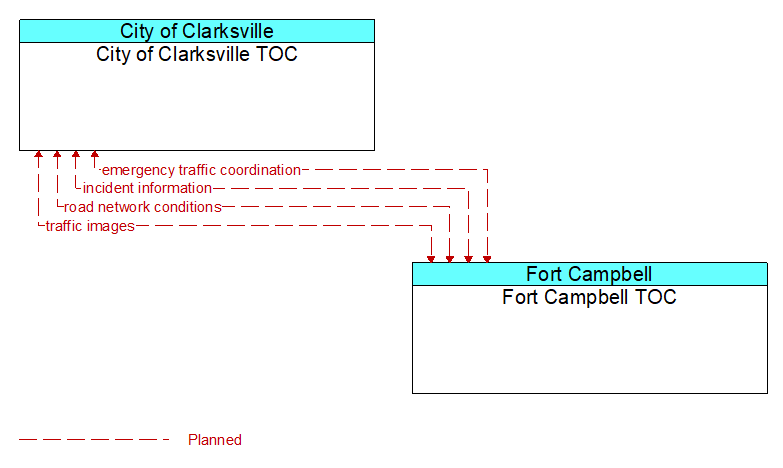 City of Clarksville
City of Clarksville TOC

emergency traffic coordination
incident information
road network conditions
traffic images

Fort Campbell
Fort Campbell TOC

Planned